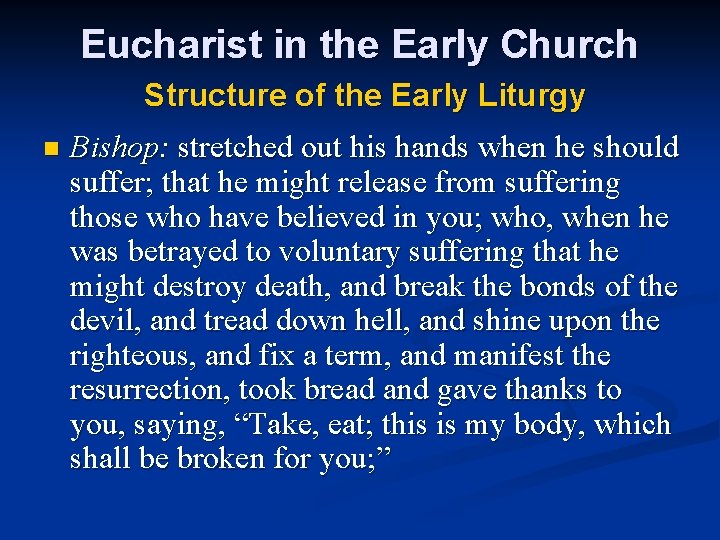 Eucharist in the Early Church
Structure of the Early Liturgy

Bishop: stretched out his hands when he should suffer; that he might release from suffering those who have believed in you; who, when he was betrayed to voluntary suffering that he might destroy death, and break the bonds of the devil, and tread down hell, and shine upon the righteous, and fix a term, and manifest the resurrection, took bread and gave thanks to you, saying, “Take, eat; this is my body, which shall be broken for you;”